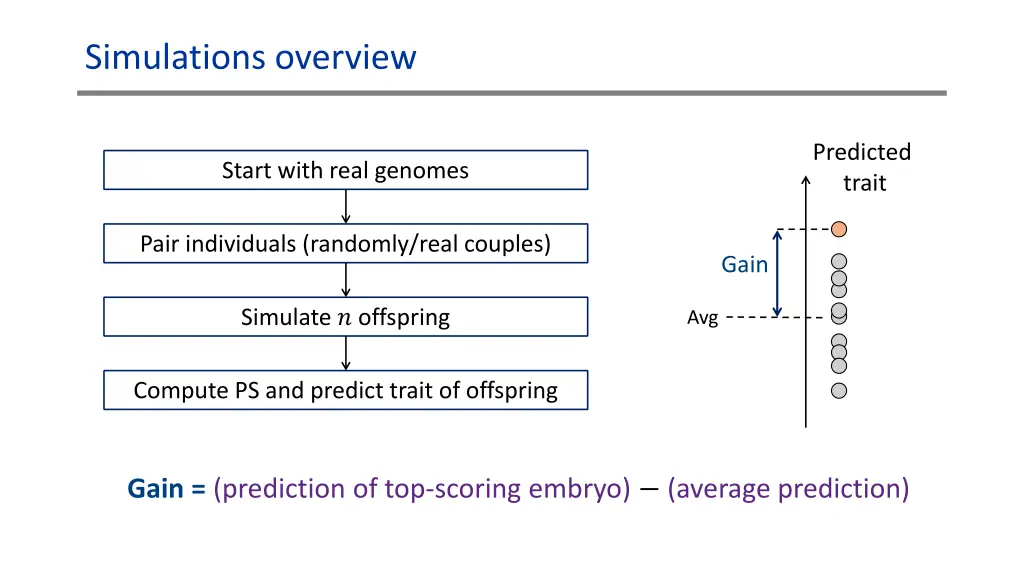 Simulations overview

Start with real genomes

Pair individuals (randomly/real couples)

Simulate $n$ offspring

Compute PS and predict trait of offspring

Predicted trait

Gain

Avg

Gain = (prediction of top-scoring embryo) − (average prediction)